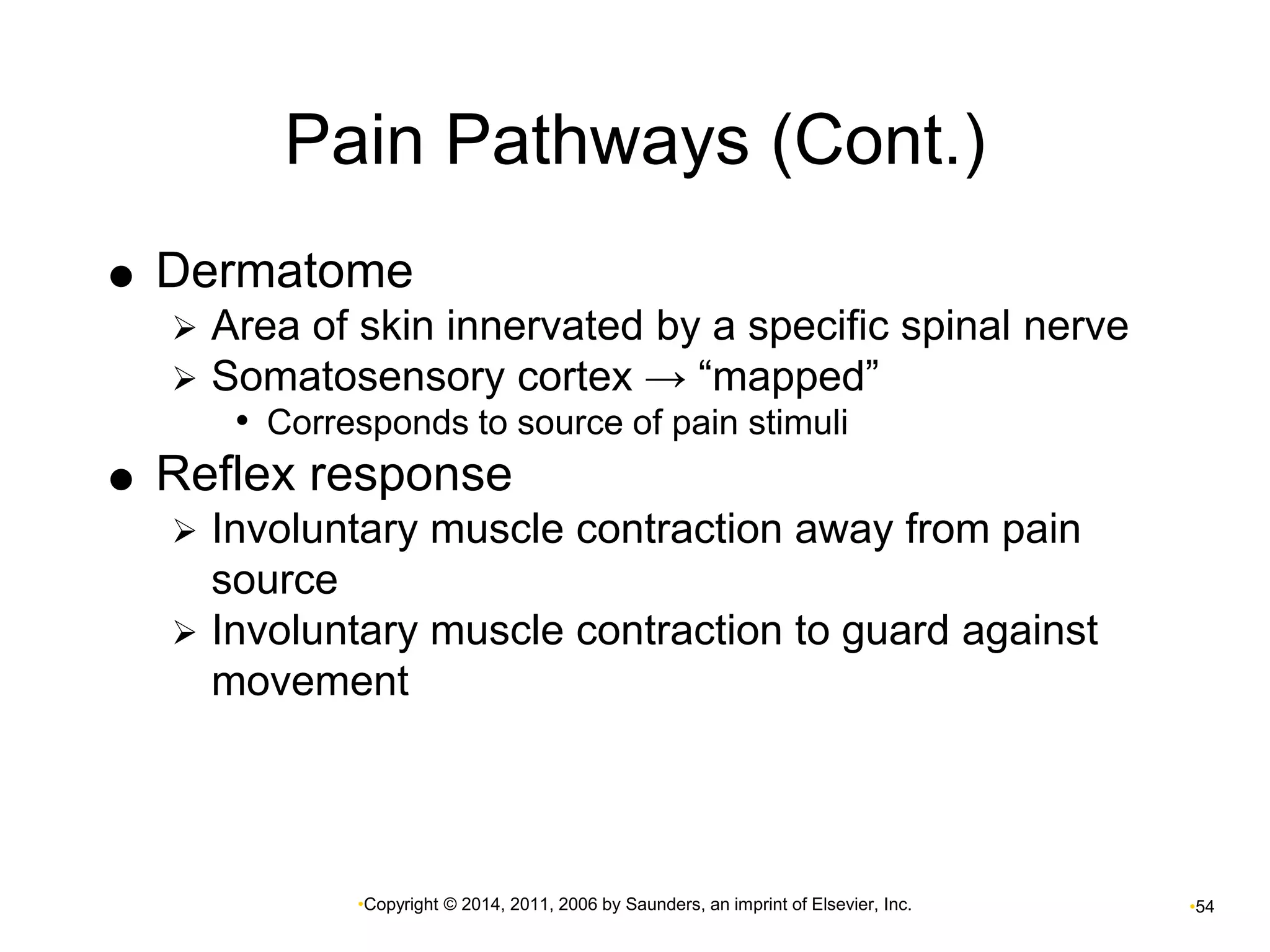 Pain Pathways (Cont.)

● Dermatome

➢ Area of skin innervated by a specific spinal nerve

➢ Somatosensory cortex → “mapped”

• Corresponds to source of pain stimuli

● Reflex response

➢ Involuntary muscle contraction away from pain source

➢ Involuntary muscle contraction to guard against movement

•Copyright © 2014, 2011, 2006 by Saunders, an imprint of Elsevier, Inc.

•54